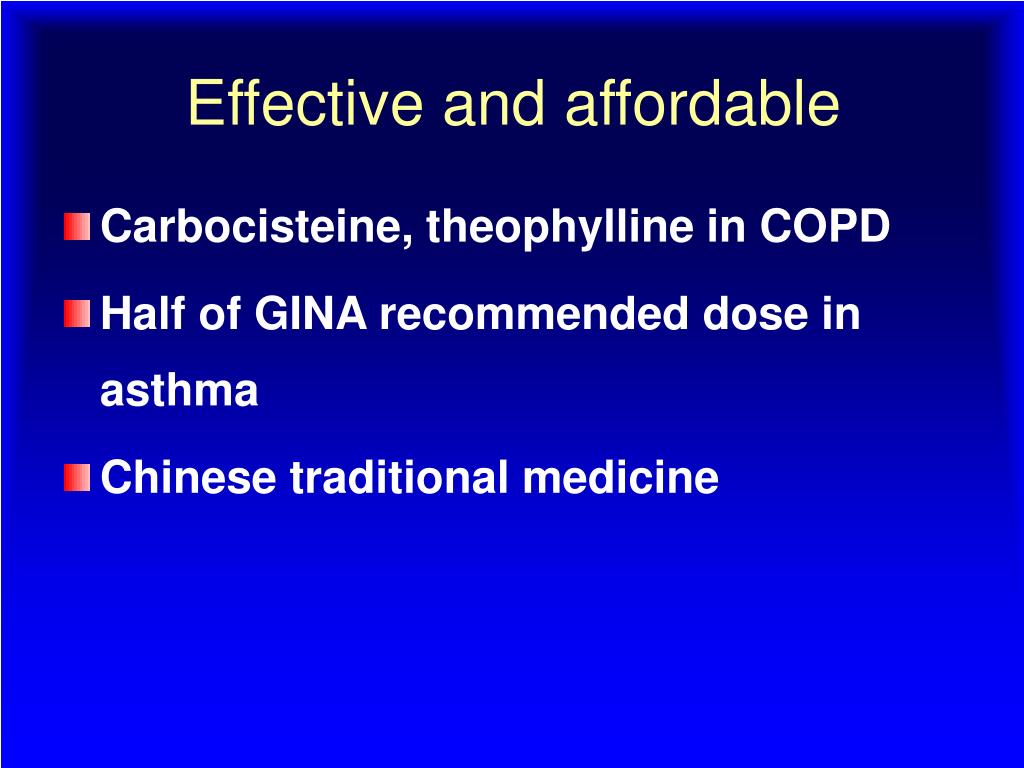 Effective and affordable

Carbocisteine, theophylline in COPD

Half of GINA recommended dose in asthma

Chinese traditional medicine